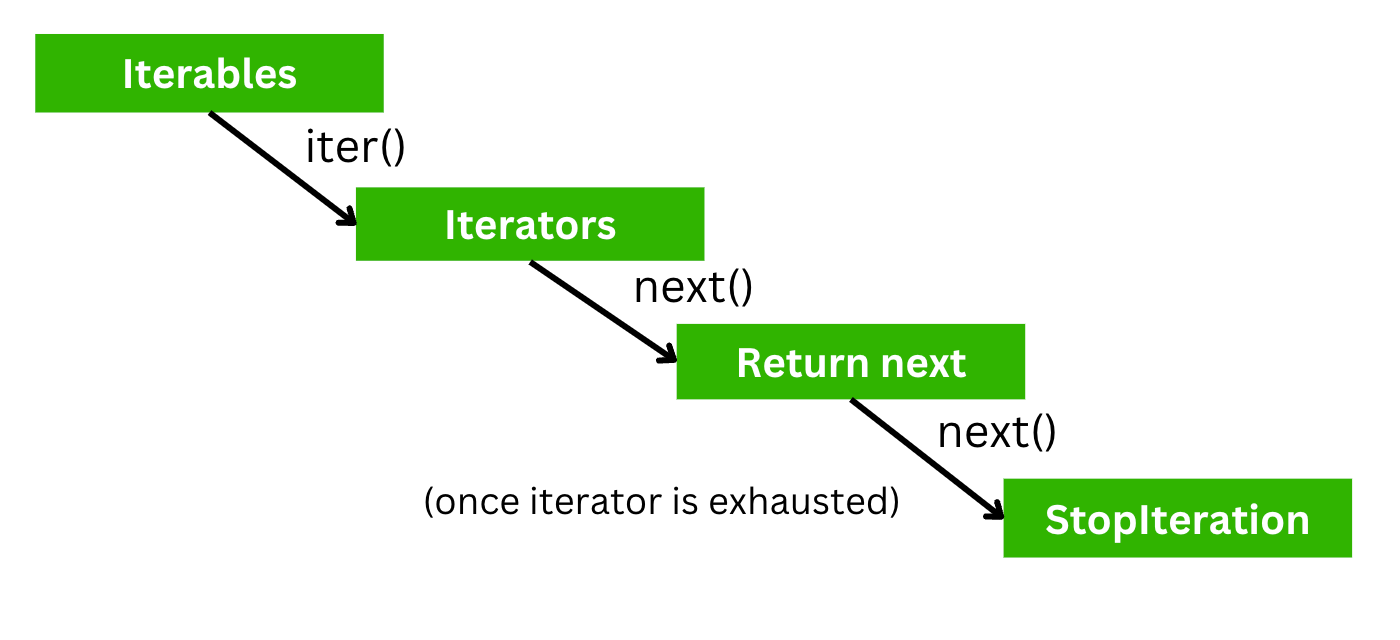 Iterables

iter()

Iterators

next()

Return next

next()

(once iterator is exhausted)

StopIteration